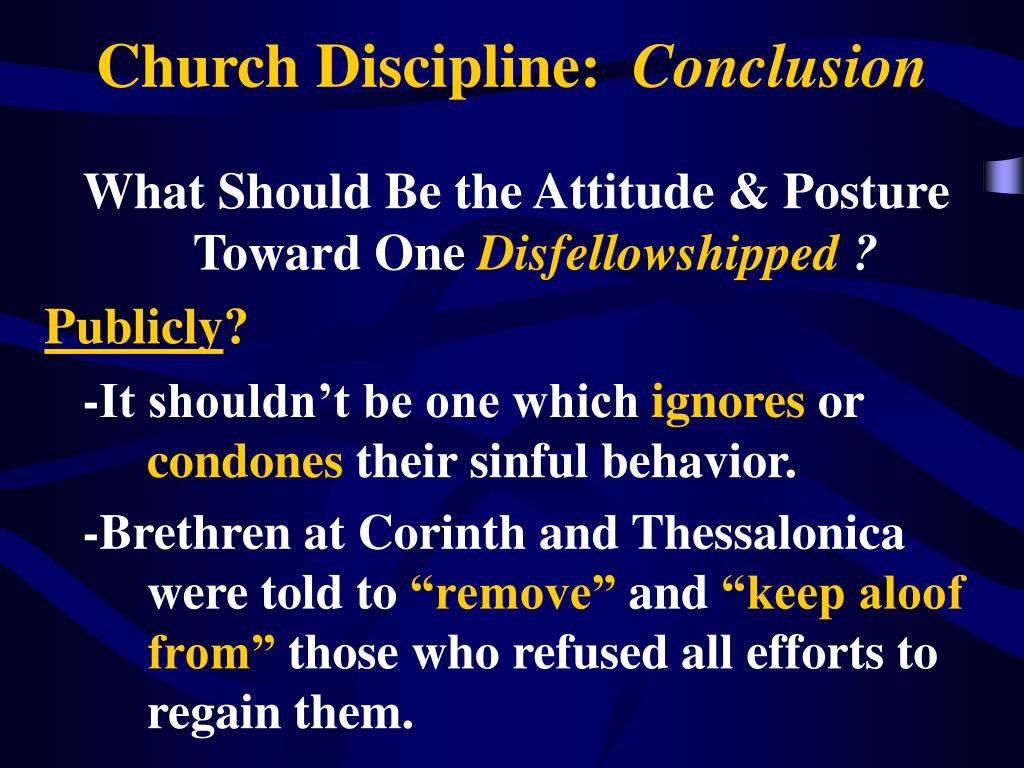 Church Discipline: Conclusion

What Should Be the Attitude & Posture Toward One Disfellowshipped ?

Publicly?

-It shouldn't be one which ignores or condones their sinful behavior.

-Brethren at Corinth and Thessalonica were told to "remove" and "keep aloof from" those who refused all efforts to regain them.